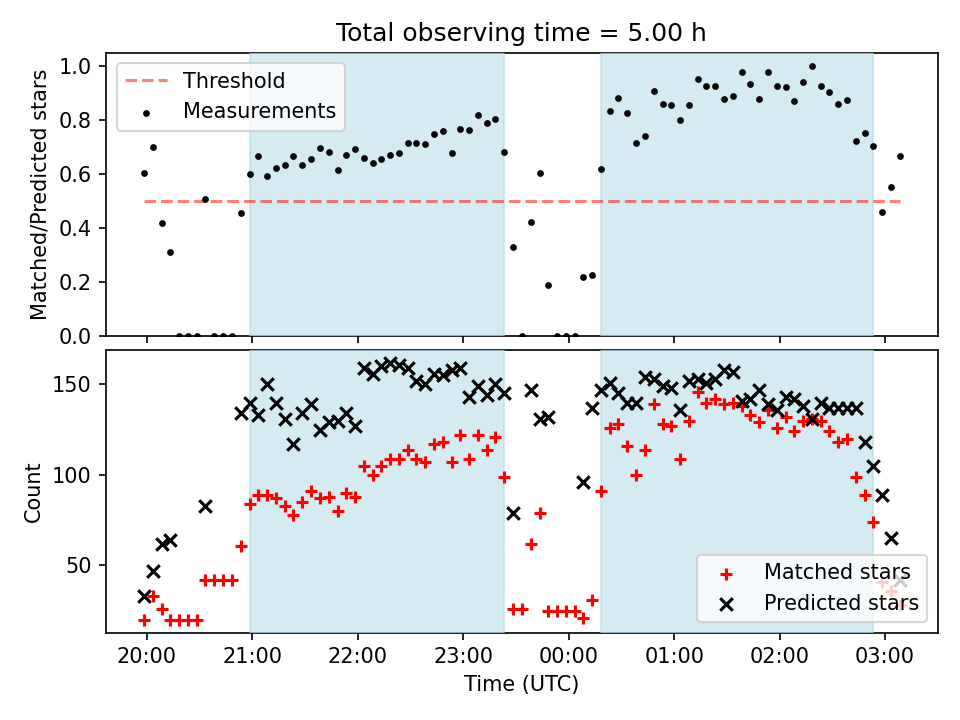 Total observing time = 5.00 h

Threshold
Measurements

Matched/Predicted stars

1.0
0.8
0.6
0.4
0.2
0.0

Count

150
100
50

Matched stars
Predicted stars

20:00 21:00 22:00 23:00 00:00 01:00 02:00 03:00

Time (UTC)